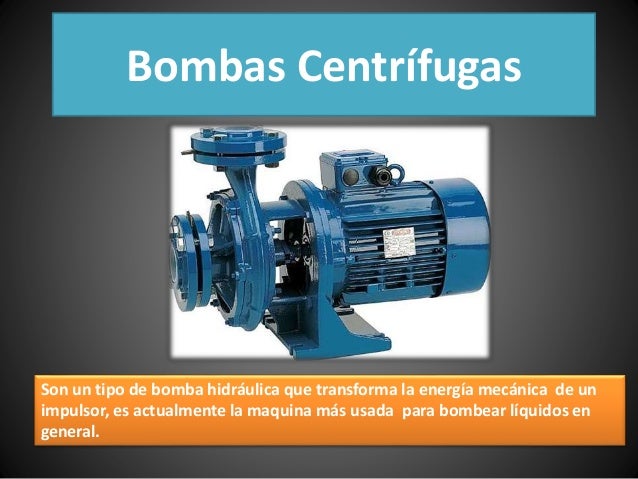 Bombas Centrífugas

Son un tipo de bomba hidráulica que transforma la energía mecánica de un impulsor, es actualmente la maquina más usada para bombear líquidos en general.